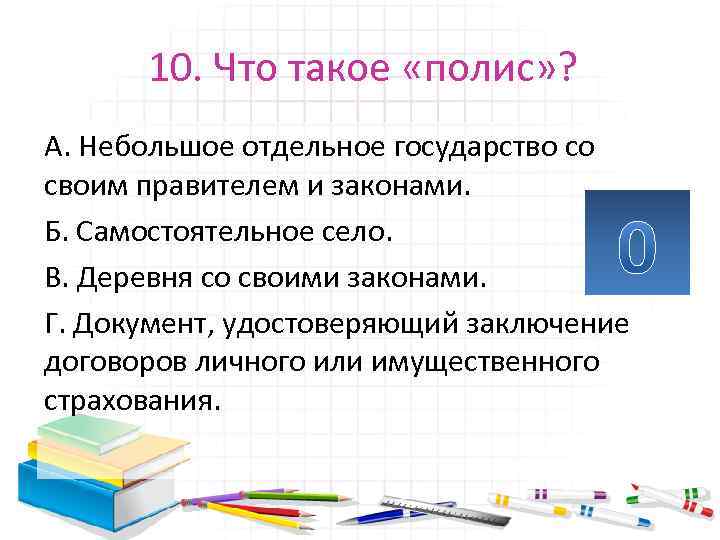 10. Что такое «полис»?

А. Небольшое отдельное государство со своим правителем и законами.

Б. Самостоятельное село.

В. Деревня со своими законами.

Г. Документ, удостоверяющий заключение договоров личного или имущественного страхования.

0